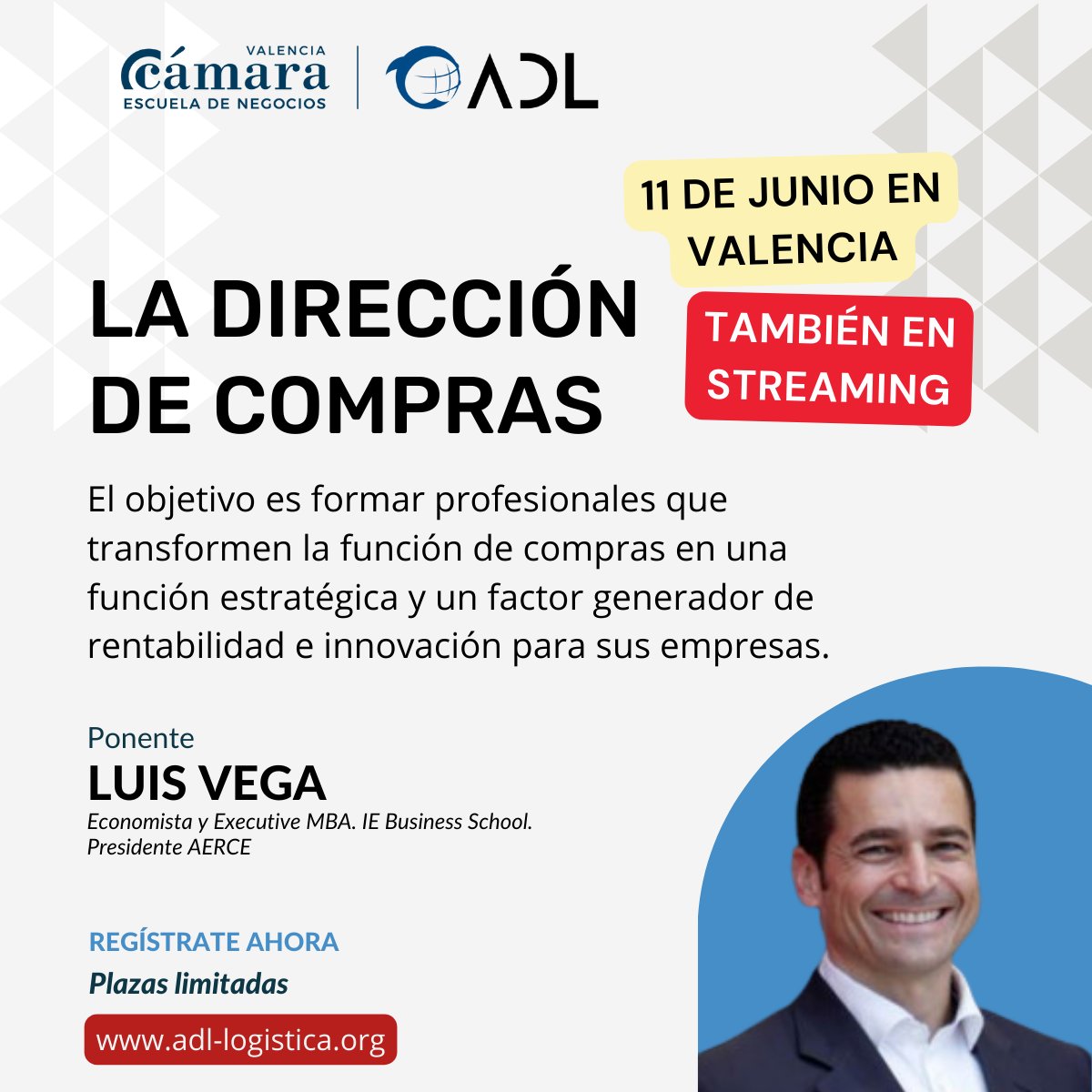 VALENCIA
cámara
ESCUELA DE NEGOCIOS

ADL

11 DE JUNIO EN VALENCIA

TAMBIÉN EN STREAMING

LA DIRECCIÓN DE COMPRAS

El objetivo es formar profesionales que transformen la función de compras en una función estratégica y un factor generador de rentabilidad e innovación para sus empresas.

Ponente
LUIS VEGA
Economista y Executive MBA. IE Business School.
Presidente AERCE

REGÍSTRATE AHORA
Plazas limitadas

www.adl-logistica.org